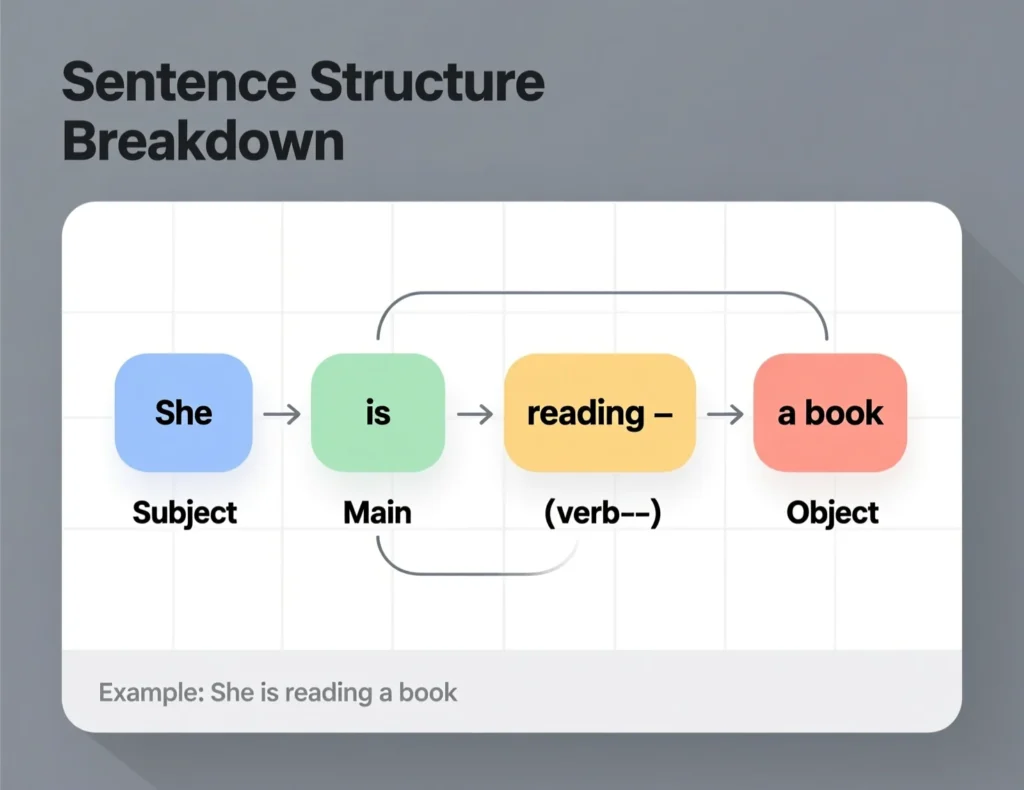 Sentence Structure Breakdown

She → is → reading – → a book

Subject

Main

(verb--)

Object

Example: She is reading a book